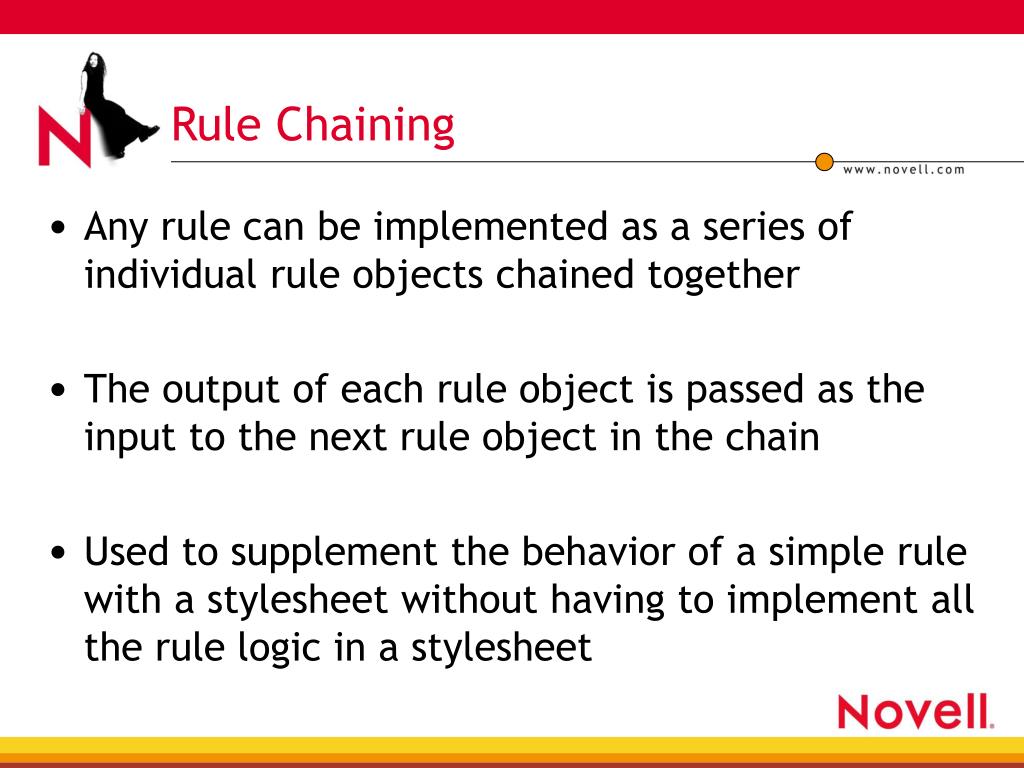 N

Rule Chaining

www.novell.com

• Any rule can be implemented as a series of individual rule objects chained together

• The output of each rule object is passed as the input to the next rule object in the chain

• Used to supplement the behavior of a simple rule with a stylesheet without having to implement all the rule logic in a stylesheet

Novell.